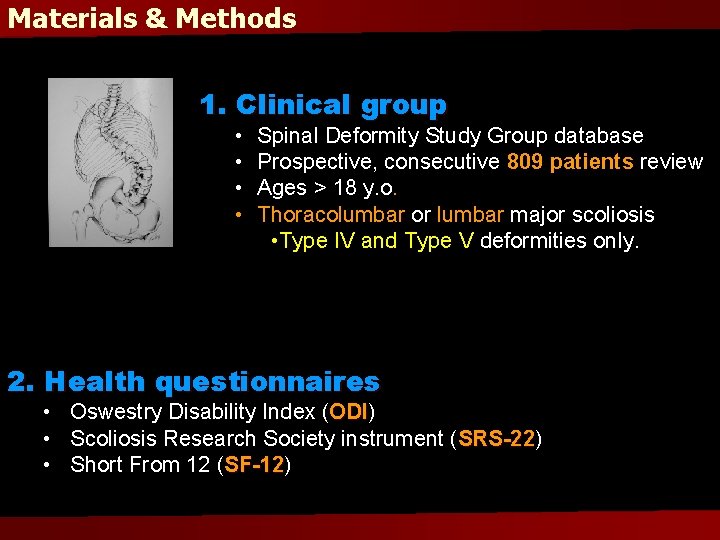 Materials & Methods

1. Clinical group
• Spinal Deformity Study Group database
• Prospective, consecutive 809 patients review
• Ages > 18 y.o.
• Thoracolumbar or lumbar major scoliosis
•Type IV and Type V deformities only.

2. Health questionnaires
• Oswestry Disability Index (ODI)
• Scoliosis Research Society instrument (SRS-22)
• Short From 12 (SF-12)